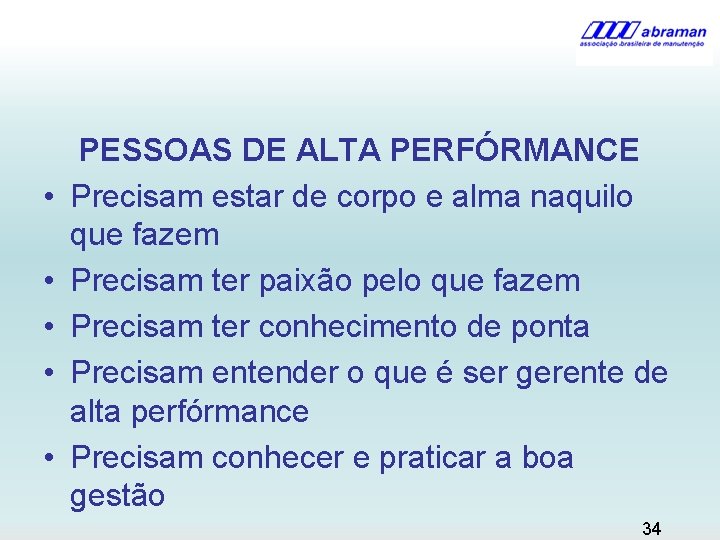 abraman
associação brasileira de manutenção

PESSOAS DE ALTA PERFÓRMANCE

• Precisam estar de corpo e alma naquilo que fazem
• Precisam ter paixão pelo que fazem
• Precisam ter conhecimento de ponta
• Precisam entender o que é ser gerente de alta perfórmance
• Precisam conhecer e praticar a boa gestão

34